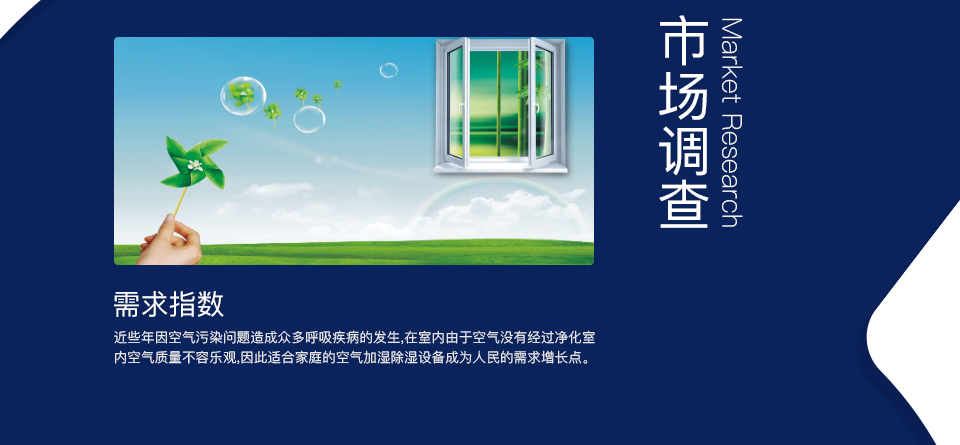 市场调查

Market Research

需求指数

近些年因空气污染问题造成众多呼吸疾病的发生,在室内由于空气没有经过净化室内空气质量不容乐观,因此适合家庭的空气加湿除湿设备成为人民的需求增长点。